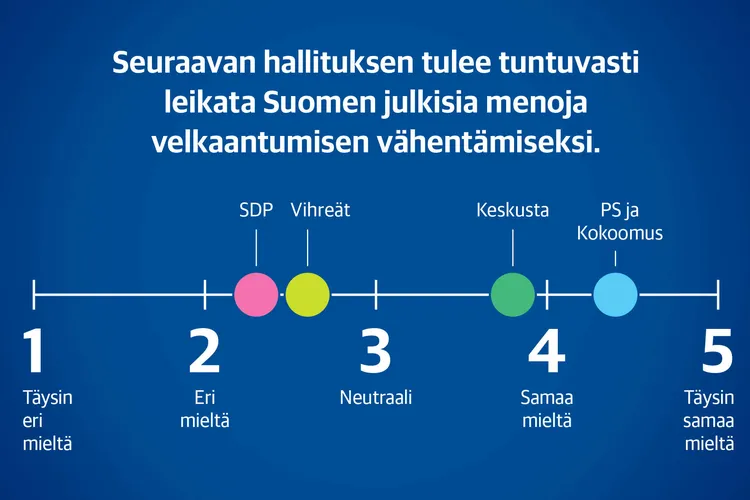 Seuraavan hallituksen tulee tuntuvasti leikata Suomen julkisia menoja velkaantumisen vähentämiseksi.

SDP

Vihreät

Keskusta

PS ja Kokoomus

1
Täysin eri mieltä

2
Eri mieltä

3
Neutraali

4
Samaa mieltä

5
Täysin samaa mieltä